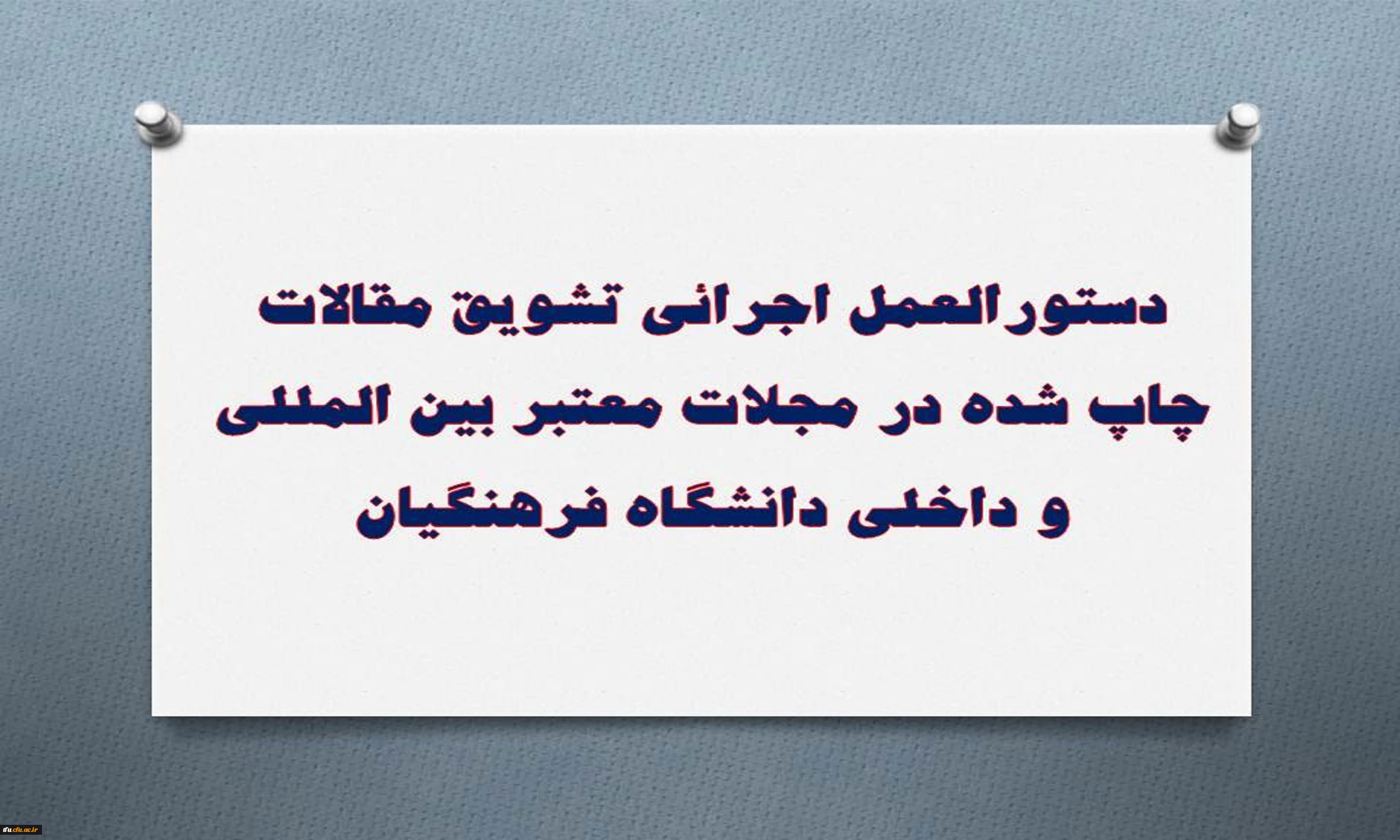 دستورالعمل اجرائی تشویق مقالات چاپ شده در مجلات معتبر بین المللی و داخلی دانشگاه فرهنگیان

cfu.ac.ir